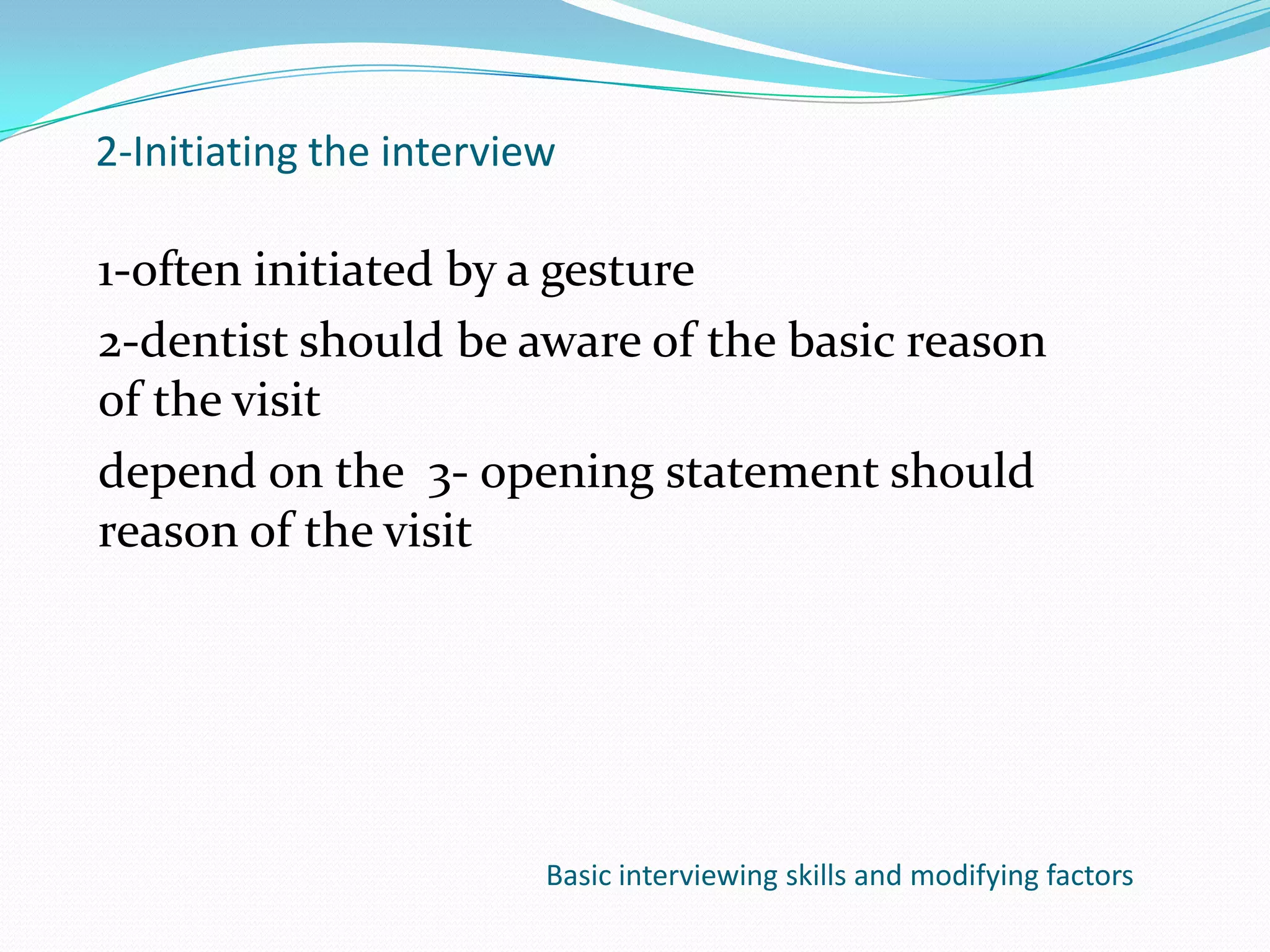 2-Initiating the interview

1-often initiated by a gesture

2-dentist should be aware of the basic reason of the visit

depend on the 3- opening statement should reason of the visit

Basic interviewing skills and modifying factors